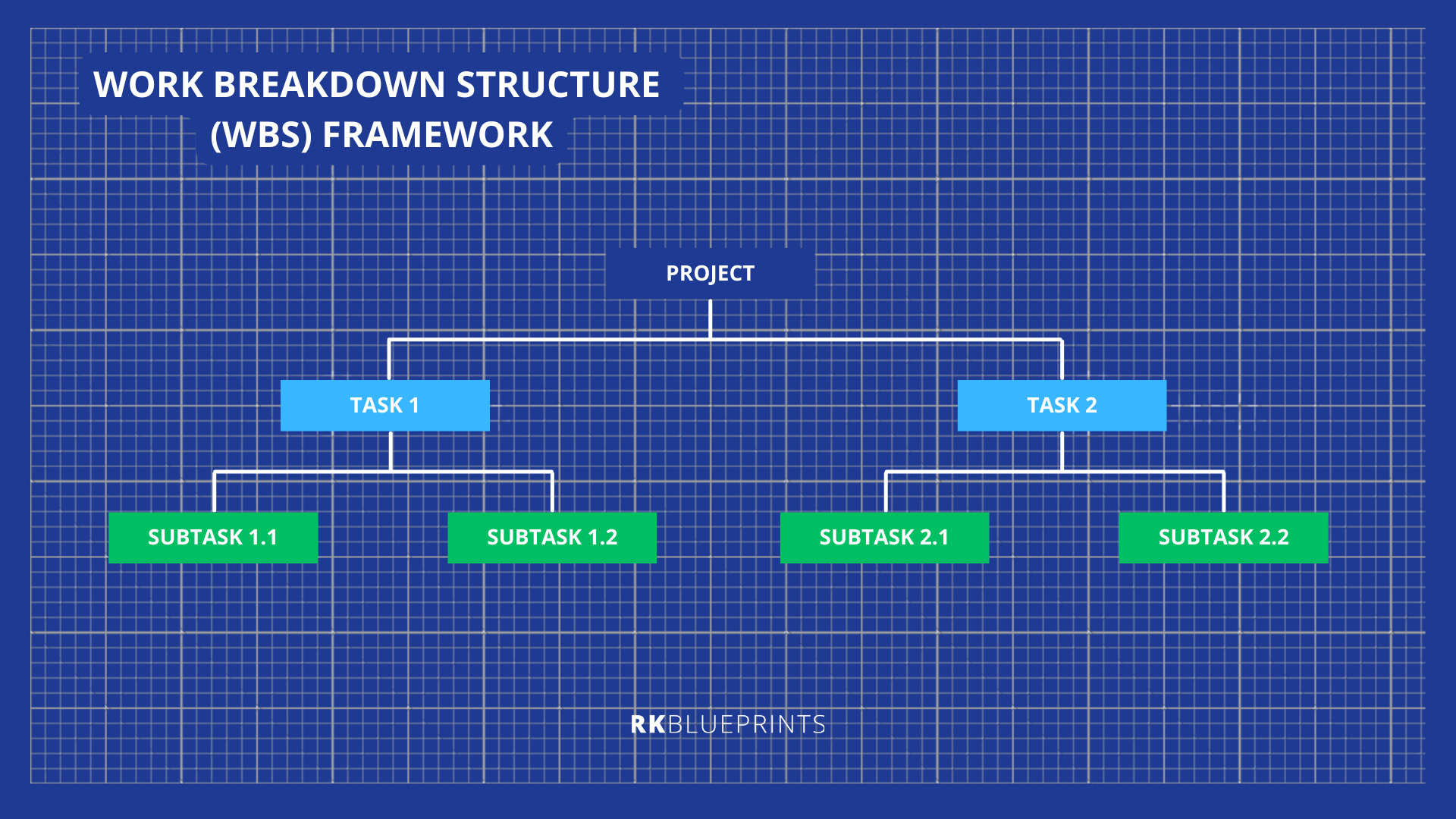 WORK BREAKDOWN STRUCTURE (WBS) FRAMEWORK

PROJECT

TASK 1

TASK 2

SUBTASK 1.1

SUBTASK 1.2

SUBTASK 2.1

SUBTASK 2.2

RKBLUEPRINTS